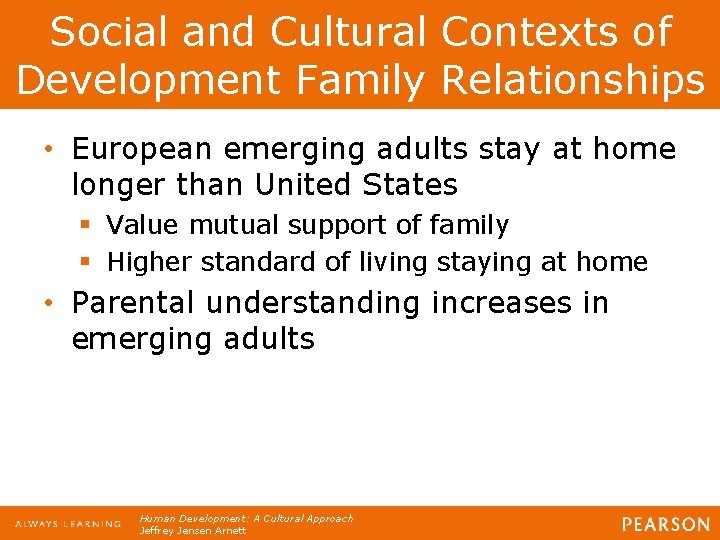 Social and Cultural Contexts of Development Family Relationships

• European emerging adults stay at home longer than United States
  ▪ Value mutual support of family
  ▪ Higher standard of living staying at home
• Parental understanding increases in emerging adults

ALWAYS LEARNING

Human Development: A Cultural Approach
Jeffrey Jensen Arnett

PEARSON